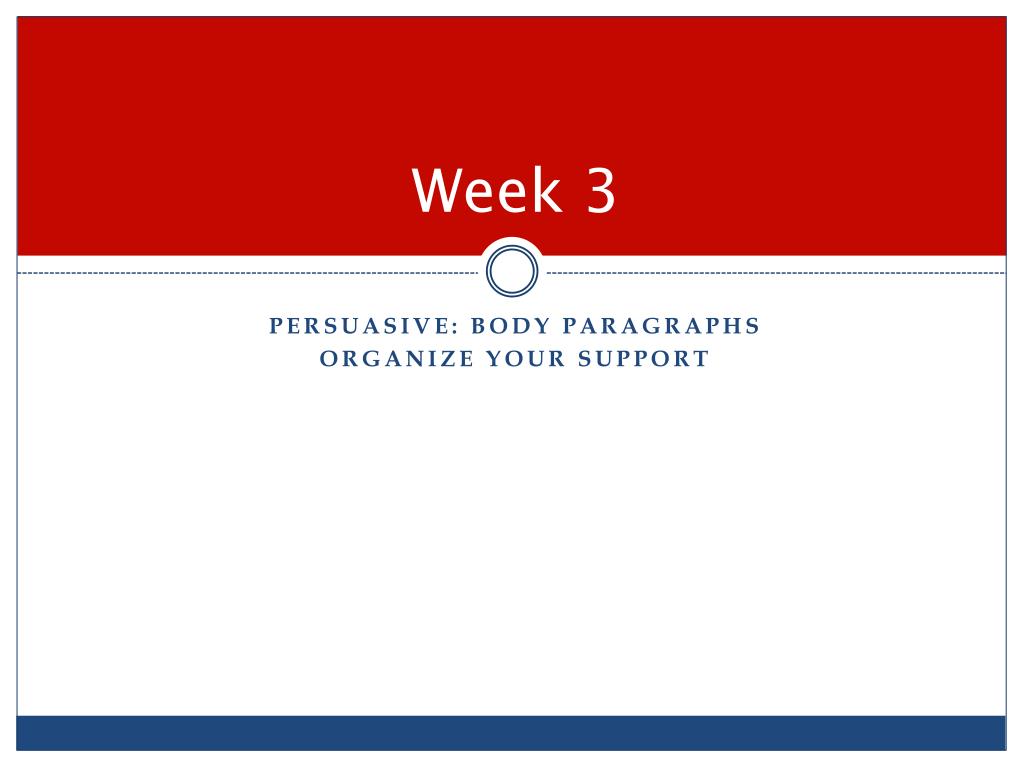 Week 3

PERSUASIVE: BODY PARAGRAPHS
ORGANIZE YOUR SUPPORT